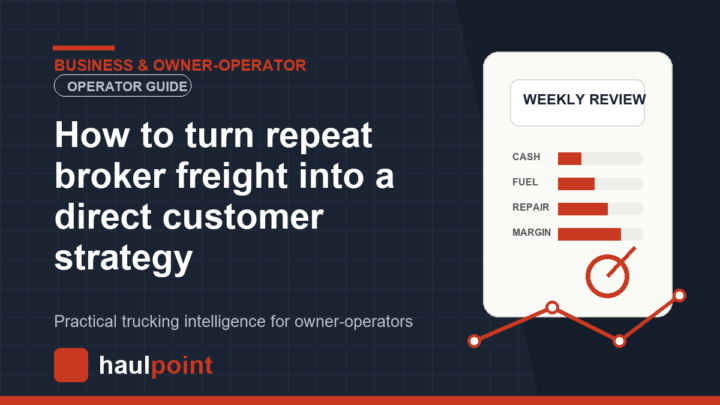 BUSINESS & OWNER-OPERATOR

OPERATOR GUIDE

How to turn repeat broker freight into a direct customer strategy

Practical trucking intelligence for owner-operators

haulpoint

WEEKLY REVIEW

CASH

FUEL

REPAIR

MARGIN